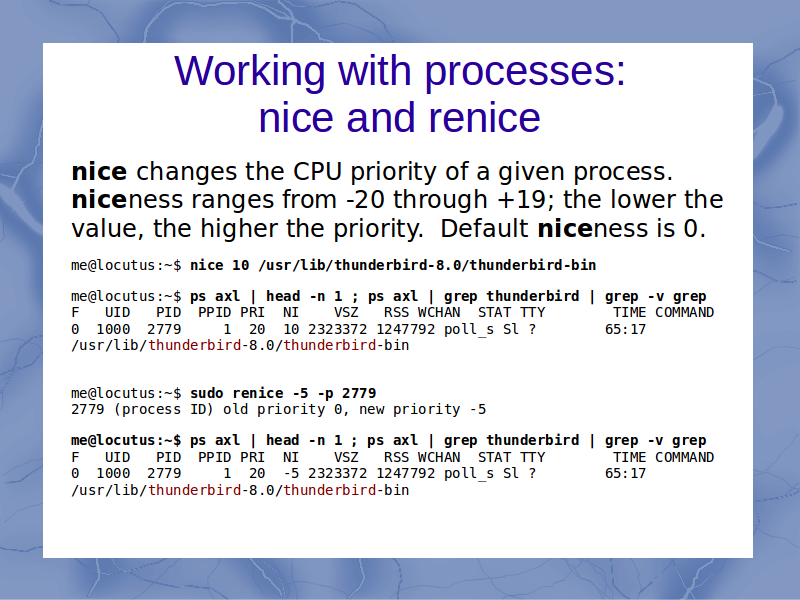 Working with processes:
nice and renice

nice changes the CPU priority of a given process. niceness ranges from -20 through +19; the lower the value, the higher the priority. Default niceness is 0.

me@locutus:~$ nice 10 /usr/lib/thunderbird-8.0/thunderbird-bin

me@locutus:~$ ps axl | head -n 1 ; ps axl | grep thunderbird | grep -v grep
F UID PID PPID PRI NI VSZ RSS WCHAN STAT TTY TIME COMMAND
0 1000 2779 1 20 10 2323372 1247792 poll_s Sl ? 65:17
/usr/lib/thunderbird-8.0/thunderbird-bin

me@locutus:~$ sudo renice -5 -p 2779
2779 (process ID) old priority 0, new priority -5

me@locutus:~$ ps axl | head -n 1 ; ps axl | grep thunderbird | grep -v grep
F UID PID PPID PRI NI VSZ RSS WCHAN STAT TTY TIME COMMAND
0 1000 2779 1 20 -5 2323372 1247792 poll_s Sl ? 65:17
/usr/lib/thunderbird-8.0/thunderbird-bin